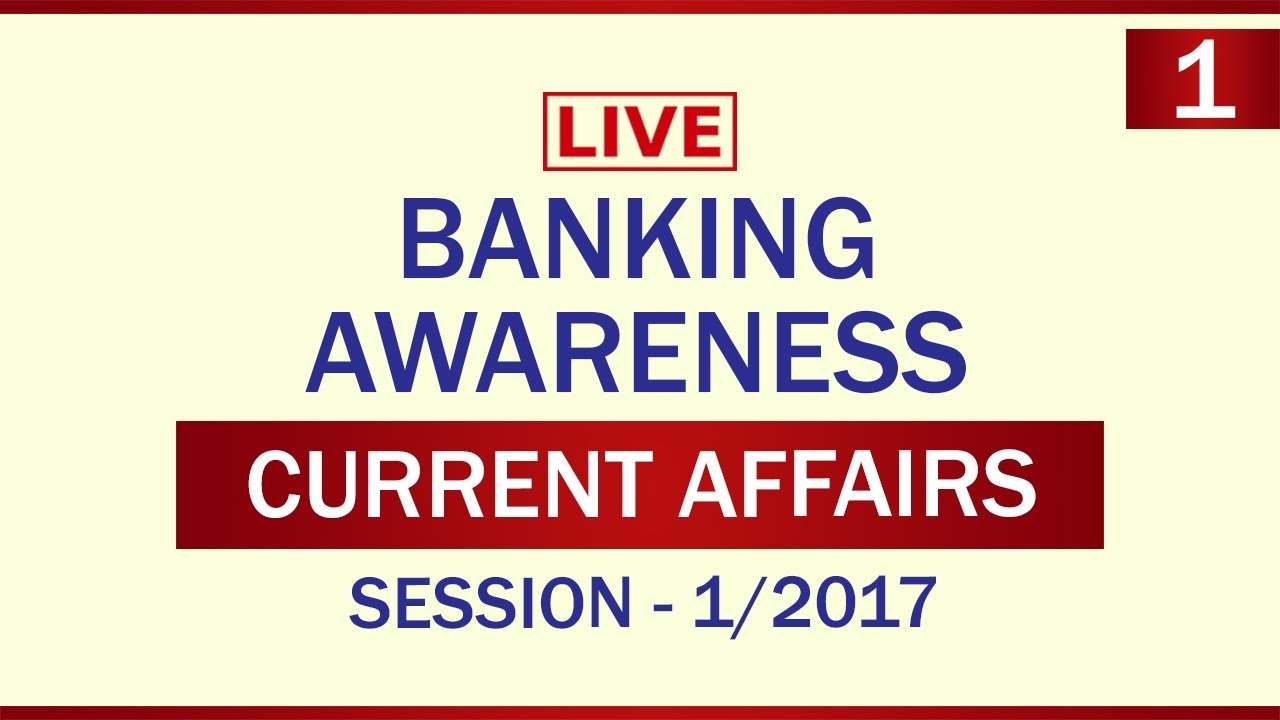 1

LIVE

BANKING AWARENESS

CURRENT AFFAIRS

SESSION - 1/2017